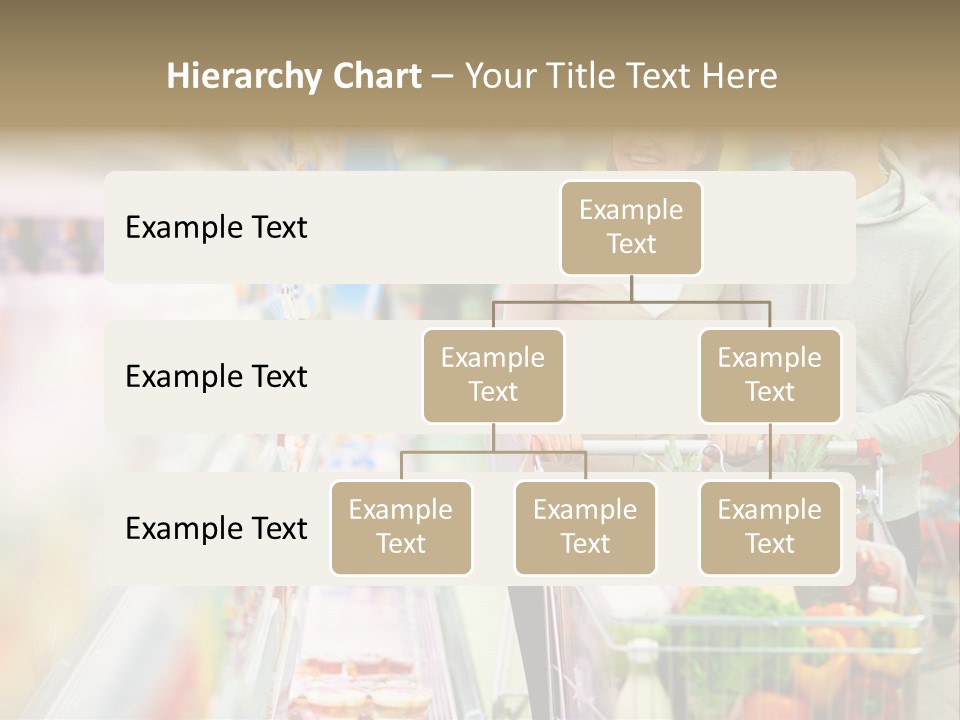 Hierarchy Chart – Your Title Text Here

Example Text

Example Text

Example Text

Example Text

Example Text

Example Text

Example Text

Example Text

Example Text